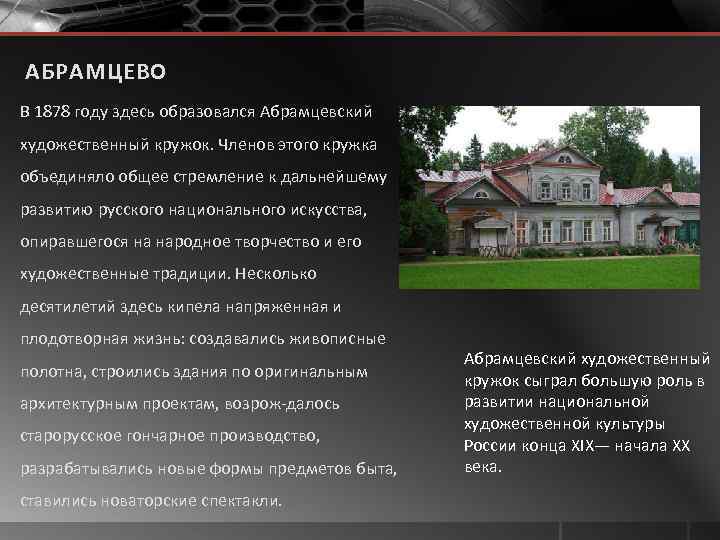 АБРАМЦЕВО

В 1878 году здесь образовался Абрамцевский художественный кружок. Членов этого кружка объединяло общее стремление к дальнейшему развитию русского национального искусства, опиравшегося на народное творчество и его художественные традиции. Несколько десятилетий здесь кипела напряженная и плодотворная жизнь: создавались живописные полотна, строились здания по оригинальным архитектурным проектам, возрож-далось старорусское гончарное производство, разрабатывались новые формы предметов быта, ставились новаторские спектакли.

Абрамцевский художественный кружок сыграл большую роль в развитии национальной художественной культуры России конца XIX— начала XX века.